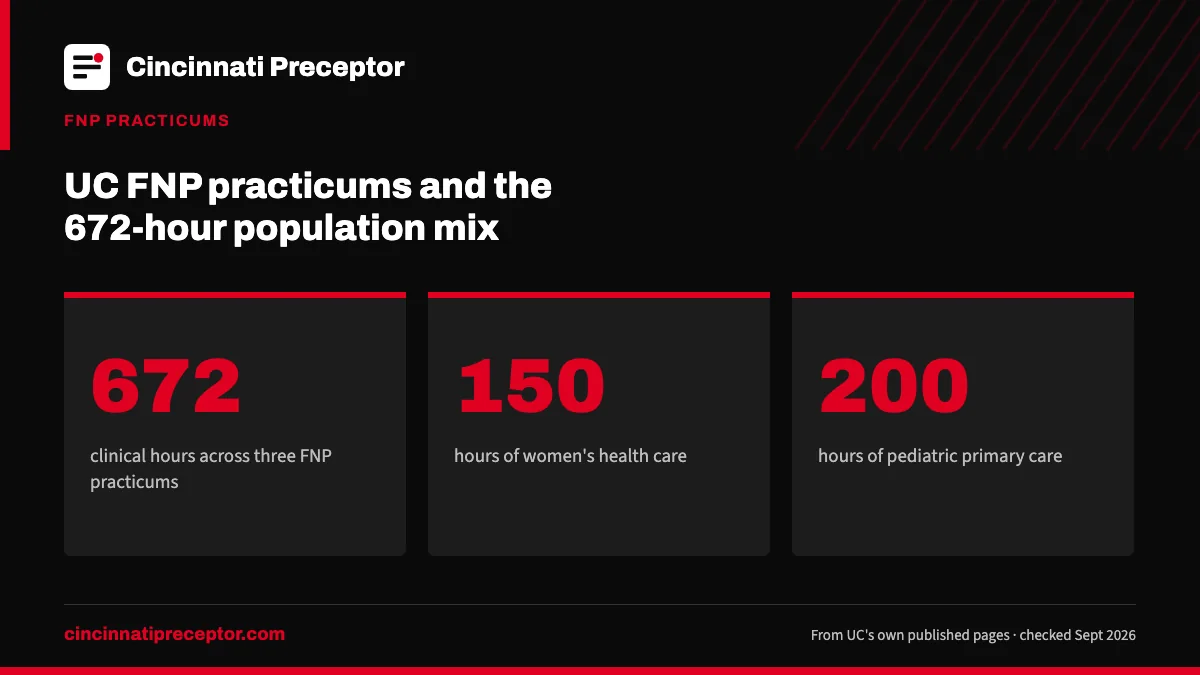 Cincinnati Preceptor

FNP PRACTICUMS

UC FNP practicums and the 672-hour population mix

672

clinical hours across three FNP practicums

150

hours of women's health care

200

hours of pediatric primary care

cincinnatipreceptor.com

From UC's own published pages · checked Sept 2026